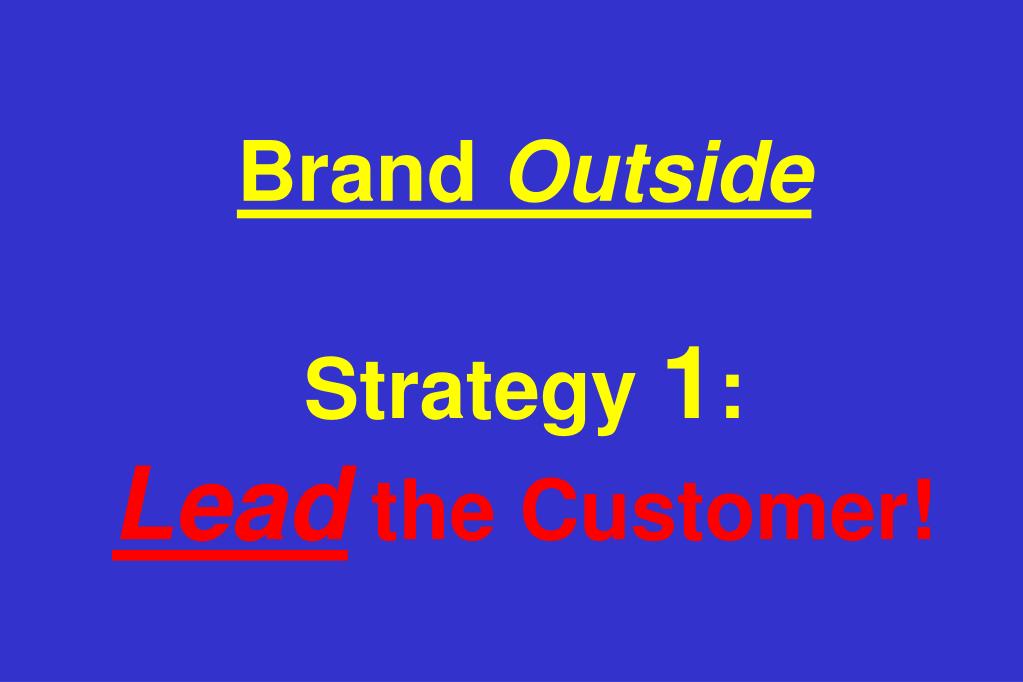 Brand Outside

Strategy 1:

Lead the Customer!